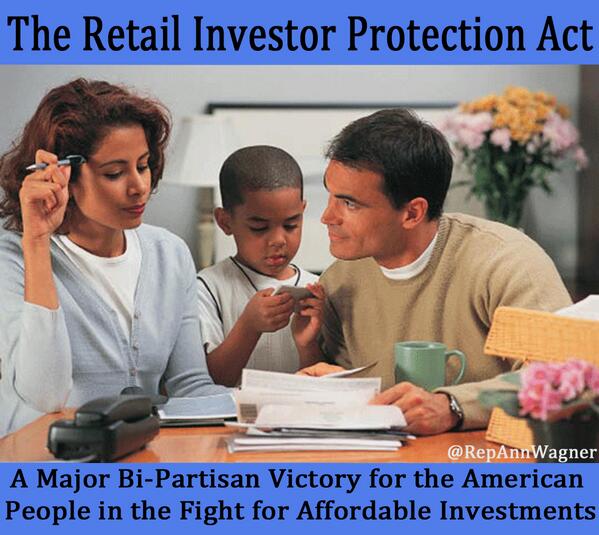 The Retail Investor Protection Act

@RepAnnWagner

A Major Bi-Partisan Victory for the American People in the Fight for Affordable Investments